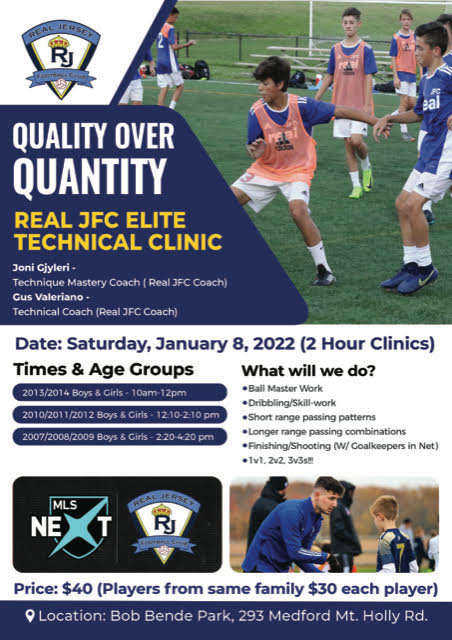 REAL JERSEY
RJ
FOOTBALL CLUB

QUALITY OVER QUANTITY

REAL JFC ELITE TECHNICAL CLINIC

Joni Gjyleri -
Technique Mastery Coach ( Real JFC Coach)
Gus Valeriano -
Technical Coach (Real JFC Coach)

Date: Saturday, January 8, 2022 (2 Hour Clinics)

Times & Age Groups

2013/2014 Boys & Girls - 10am-12pm

2010/2011/2012 Boys & Girls - 12:10-2:10 pm

2007/2008/2009 Boys & Girls - 2:20-4:20 pm

What will we do?

•Ball Master Work
•Dribbling/Skill-work
•Short range passing patterns
•Longer range passing combinations
•Finishing/Shooting (W/ Goalkeepers in Net)
•1v1, 2v2, 3v3s!!!

MLS NEXT

REAL JERSEY
RJ
FOOTBALL CLUB

Price: $40 (Players from same family $30 each player)

Location: Bob Bende Park, 293 Medford Mt. Holly Rd.